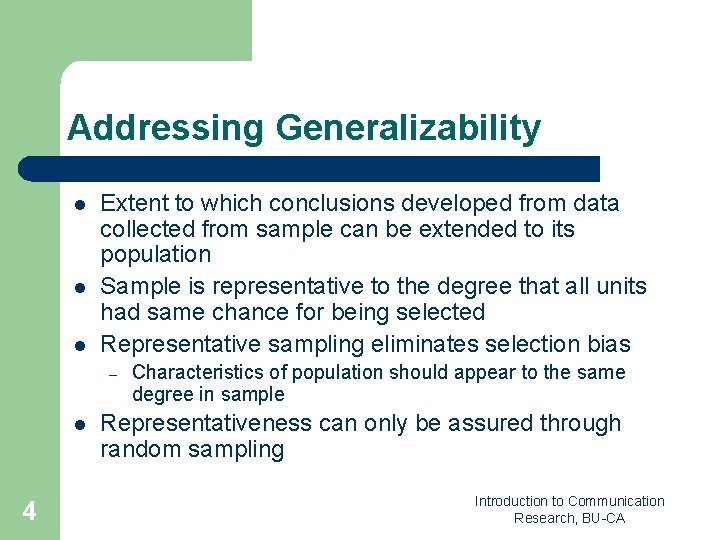 Addressing Generalizability

- Extent to which conclusions developed from data collected from sample can be extended to its population
- Sample is representative to the degree that all units had same chance for being selected
- Representative sampling eliminates selection bias
  – Characteristics of population should appear to the same degree in sample
- Representativeness can only be assured through random sampling

4

Introduction to Communication Research, BU-CA